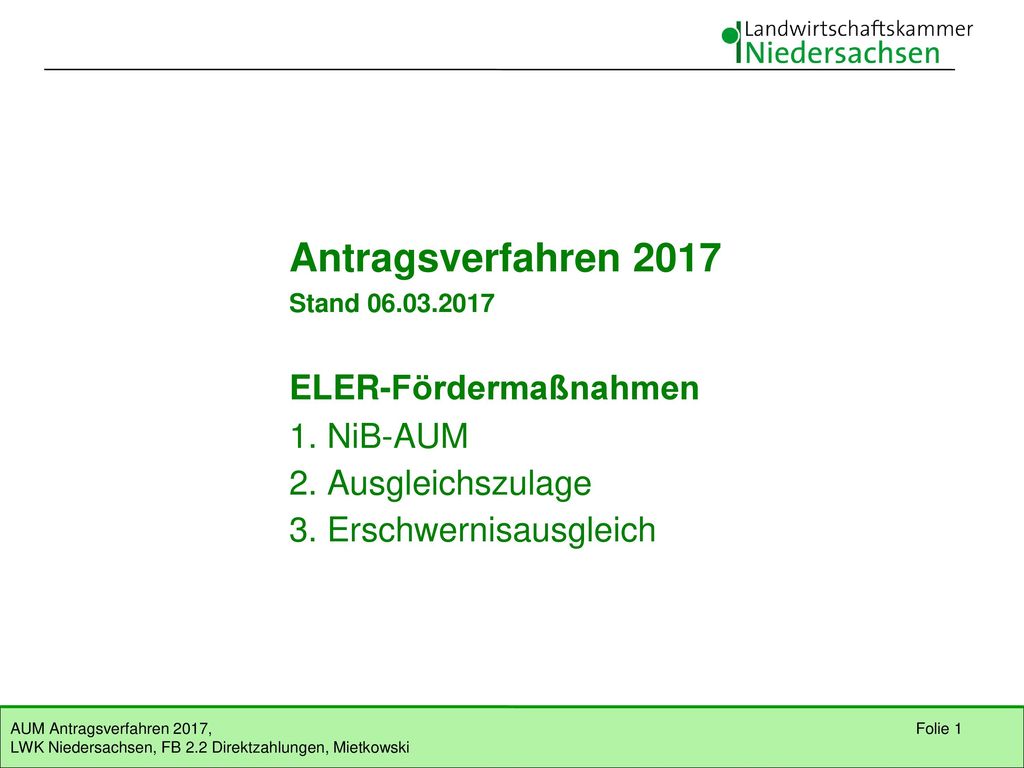 Landwirtschaftskammer
Niedersachsen

Antragsverfahren 2017
Stand 06.03.2017

ELER-Fördermaßnahmen
1. NiB-AUM
2. Ausgleichszulage
3. Erschwernisausgleich

AUM Antragsverfahren 2017,
LWK Niedersachsen, FB 2.2 Direktzahlungen, Mietkowski

Folie 1